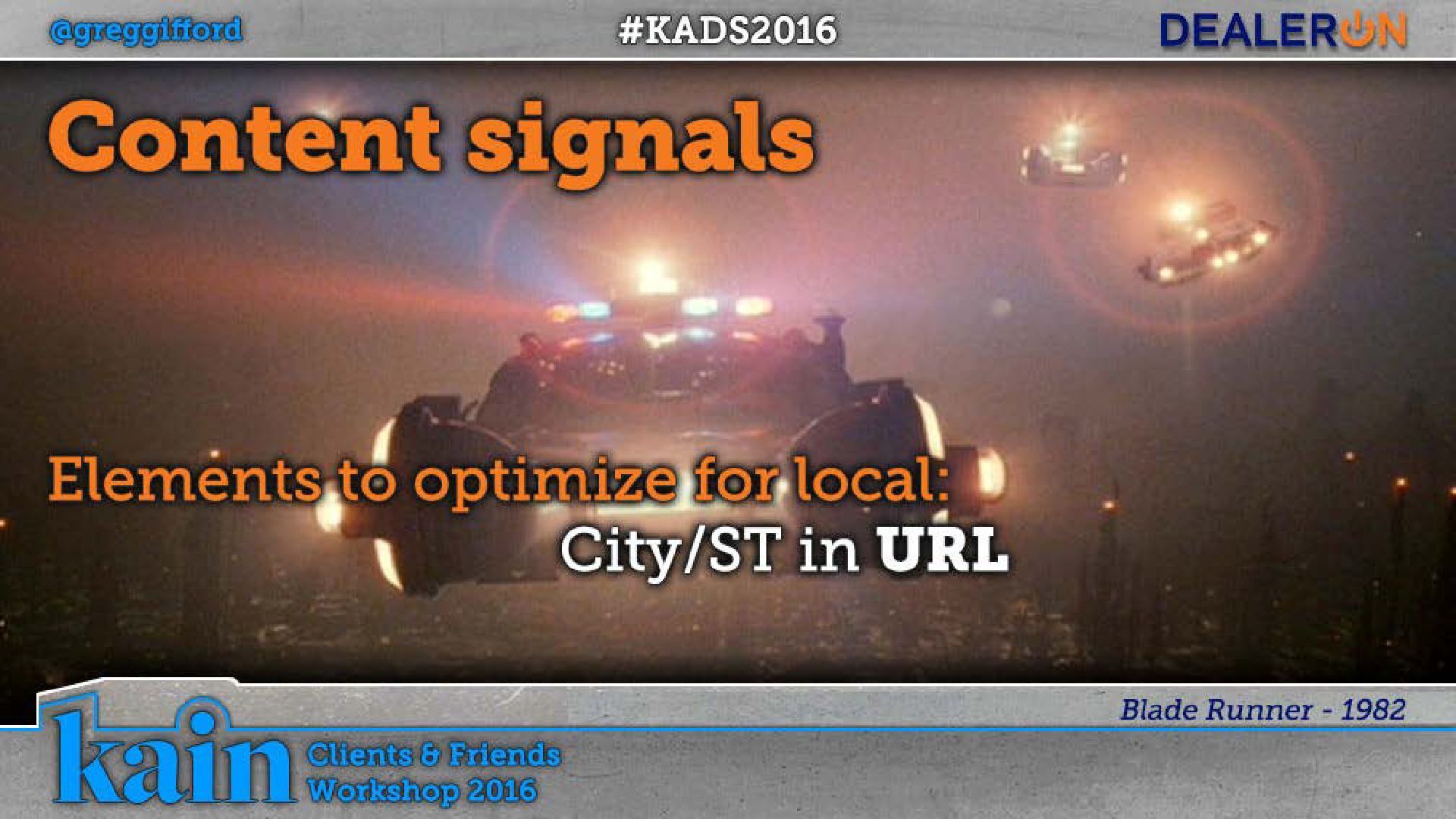 @greggifford

#KADS2016

DEALERON

Content signals

Elements to optimize for local:

City/ST in URL

Blade Runner - 1982

kain

Clients & Friends Workshop 2016